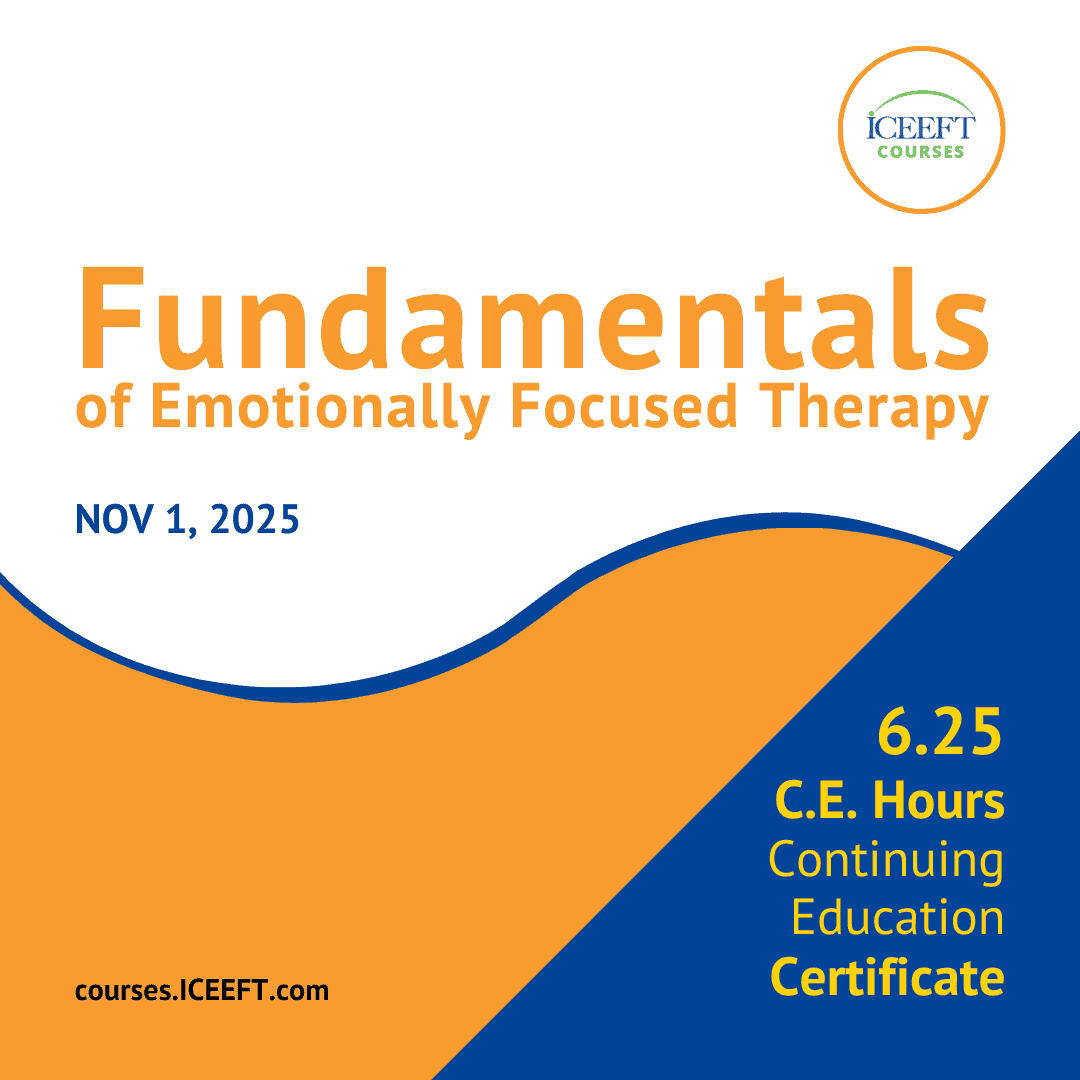 ICEEFT
COURSES

Fundamentals
of Emotionally Focused Therapy

NOV 1, 2025

6.25
C.E. Hours
Continuing
Education
Certificate

courses.ICEEFT.com